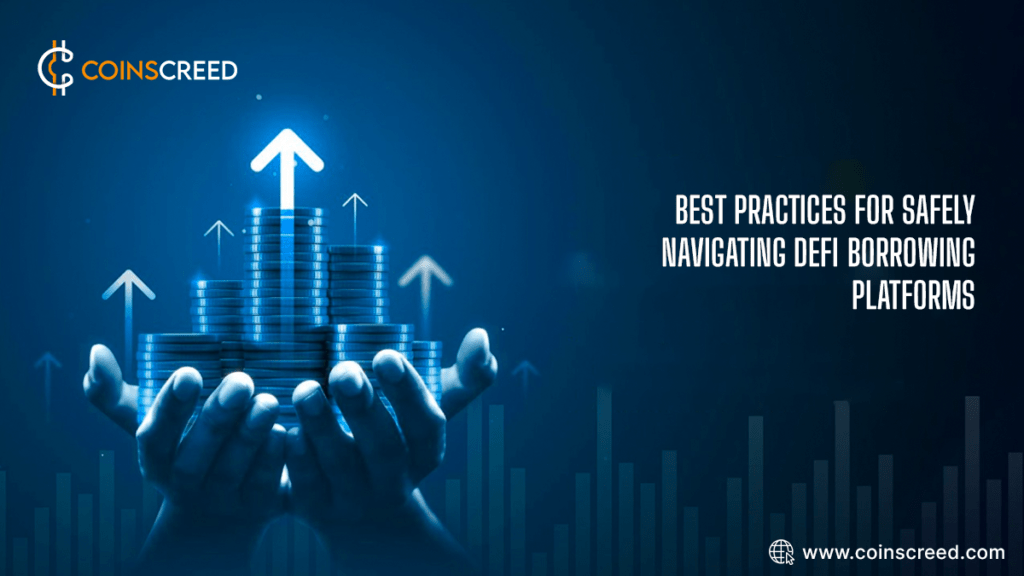 COINSCREED

BEST PRACTICES FOR SAFELY NAVIGATING DEFI BORROWING PLATFORMS

www.coinscreed.com